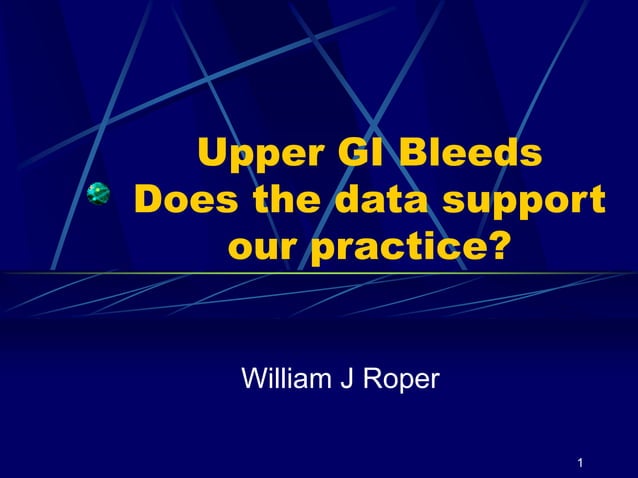 Upper GI Bleeds
Does the data support our practice?

William J Roper

1